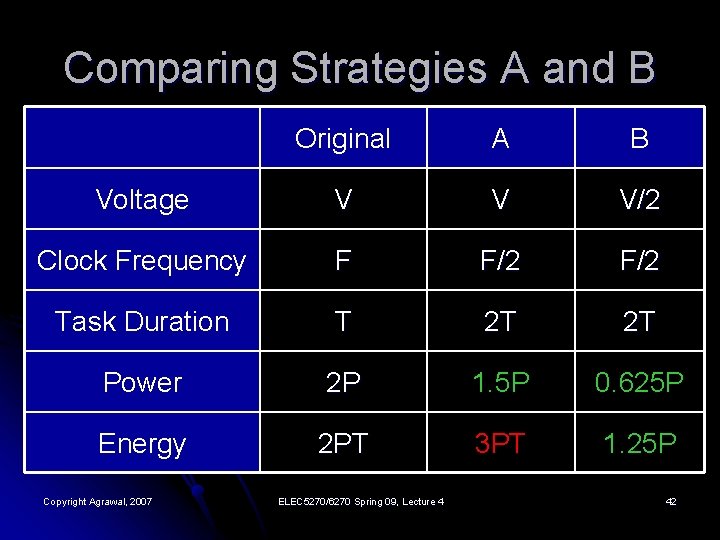 Comparing Strategies A and B

| | Original | A | B |
|---|---|---|---|
| Voltage | V | V | V/2 |
| Clock Frequency | F | F/2 | F/2 |
| Task Duration | T | 2T | 2T |
| Power | 2P | 1.5P | 0.625P |
| Energy | 2PT | 3PT | 1.25P |

Copyright Agrawal, 2007

ELEC5270/6270 Spring 09, Lecture 4

42